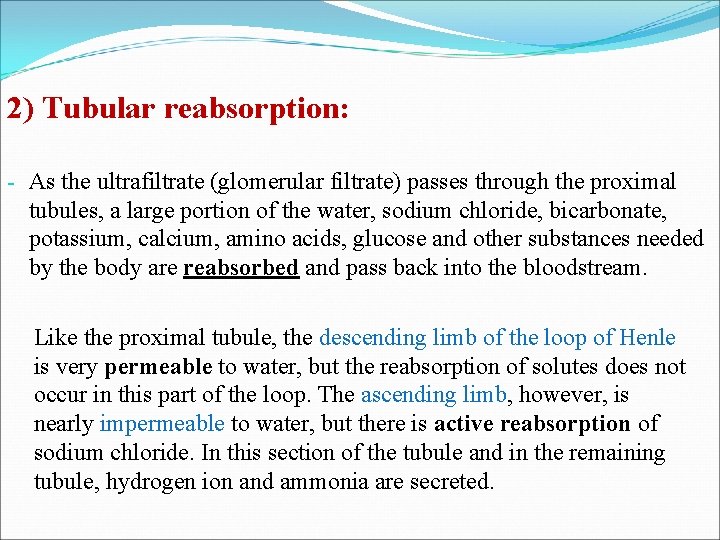 2) Tubular reabsorption:

- As the ultrafiltrate (glomerular filtrate) passes through the proximal tubules, a large portion of the water, sodium chloride, bicarbonate, potassium, calcium, amino acids, glucose and other substances needed by the body are reabsorbed and pass back into the bloodstream.

Like the proximal tubule, the descending limb of the loop of Henle is very permeable to water, but the reabsorption of solutes does not occur in this part of the loop. The ascending limb, however, is nearly impermeable to water, but there is active reabsorption of sodium chloride. In this section of the tubule and in the remaining tubule, hydrogen ion and ammonia are secreted.